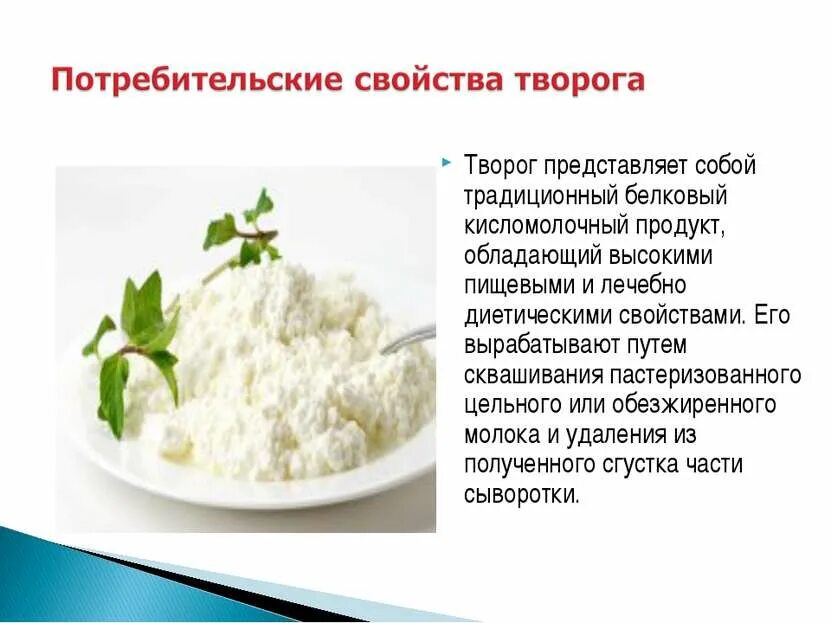 Потребительские свойства творога

Творог представляет собой традиционный белковый кисломолочный продукт, обладающий высокими пищевыми и лечебно диетическими свойствами. Его вырабатывают путем сквашивания пастеризованного цельного или обезжиренного молока и удаления из полученного сгустка части сыворотки.